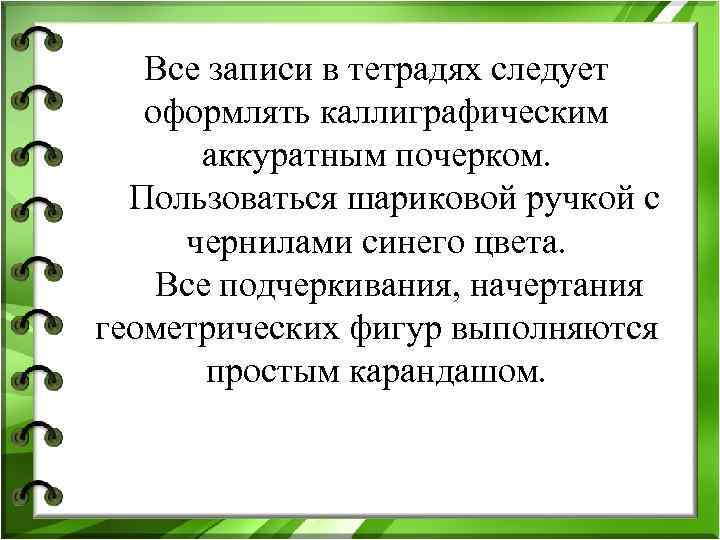 Все записи в тетрадях следует оформлять каллиграфическим аккуратным почерком.

Пользоваться шариковой ручкой с чернилами синего цвета.

Все подчеркивания, начертания геометрических фигур выполняются простым карандашом.